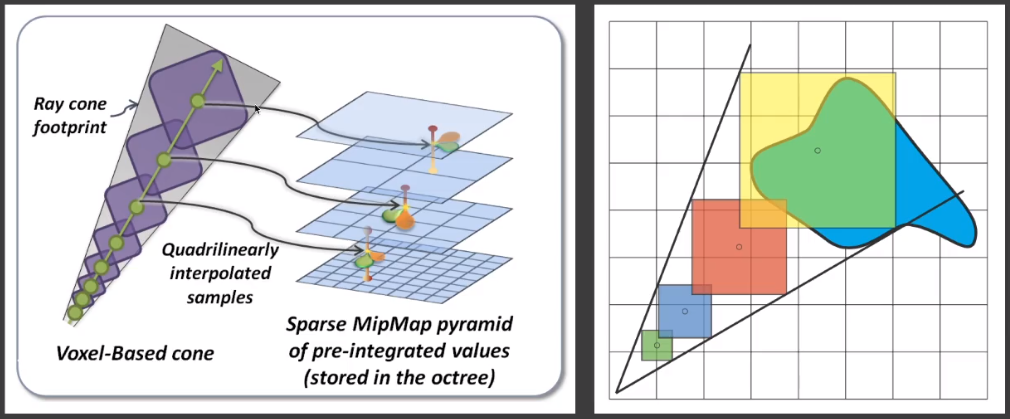 Ray cone footprint

Quadrilinearly interpolated samples

Voxel-Based cone

Sparse MipMap pyramid of pre-integrated values (stored in the octree)